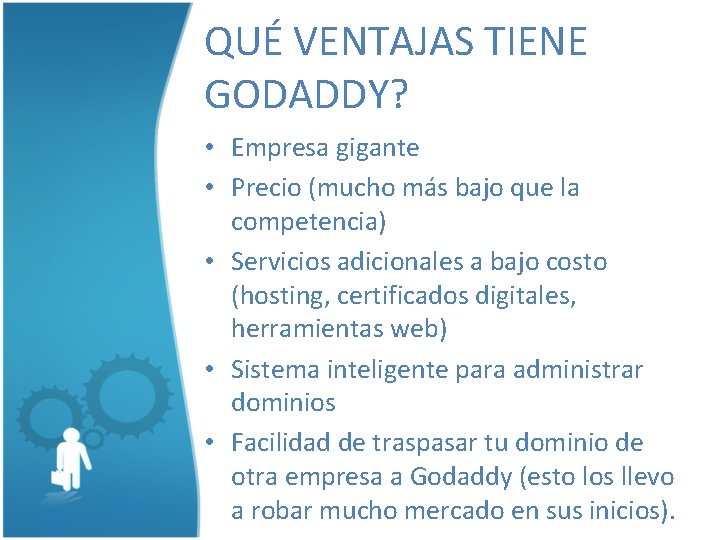 QUÉ VENTAJAS TIENE GODADDY?

• Empresa gigante
• Precio (mucho más bajo que la competencia)
• Servicios adicionales a bajo costo (hosting, certificados digitales, herramientas web)
• Sistema inteligente para administrar dominios
• Facilidad de traspasar tu dominio de otra empresa a Godaddy (esto los llevo a robar mucho mercado en sus inicios).